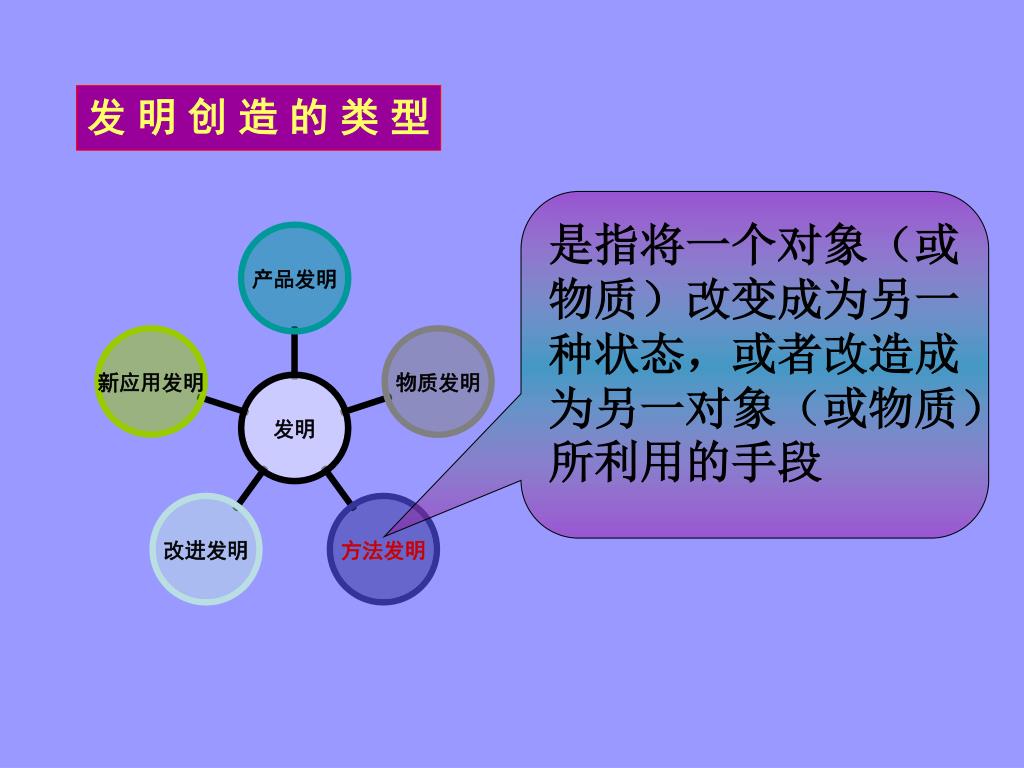 发明创造的类型

产品发明

新应用发明

物质发明

发明

改进发明

方法发明

是指将一个对象（或物质）改变成为另一种状态，或者改造成为另一对象（或物质）所利用的手段